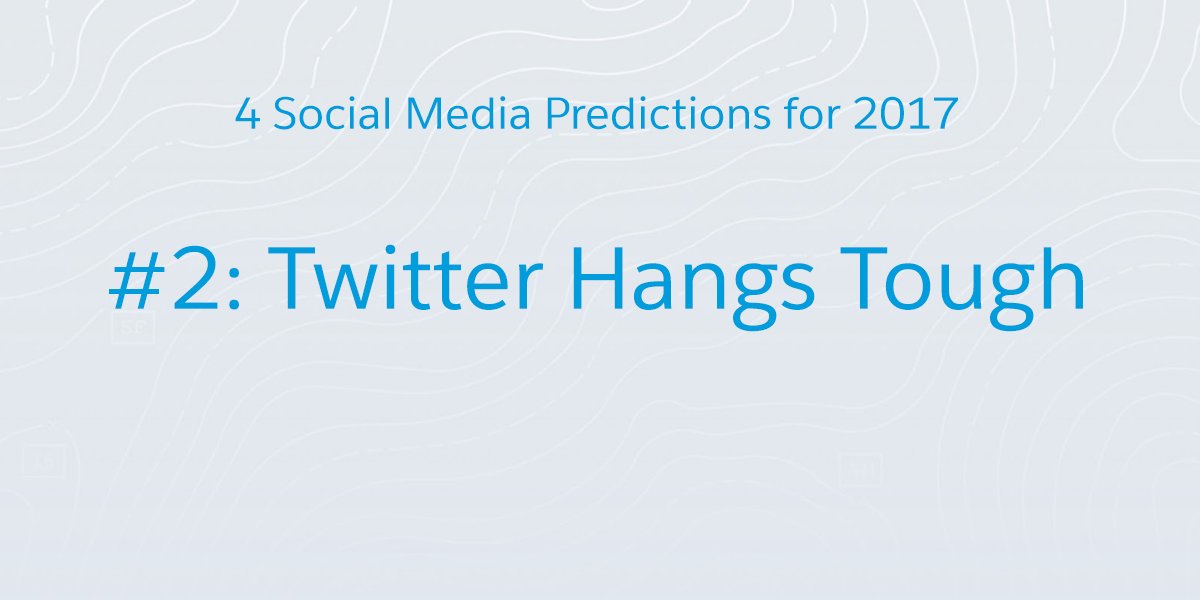 4 Social Media Predictions for 2017

#2: Twitter Hangs Tough